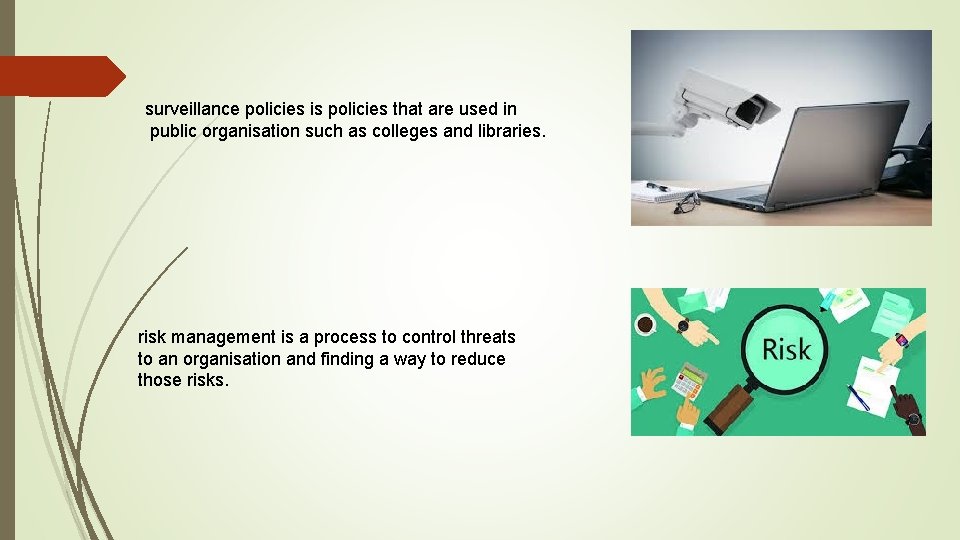 surveillance policies is policies that are used in public organisation such as colleges and libraries.

risk management is a process to control threats to an organisation and finding a way to reduce those risks.

Risk